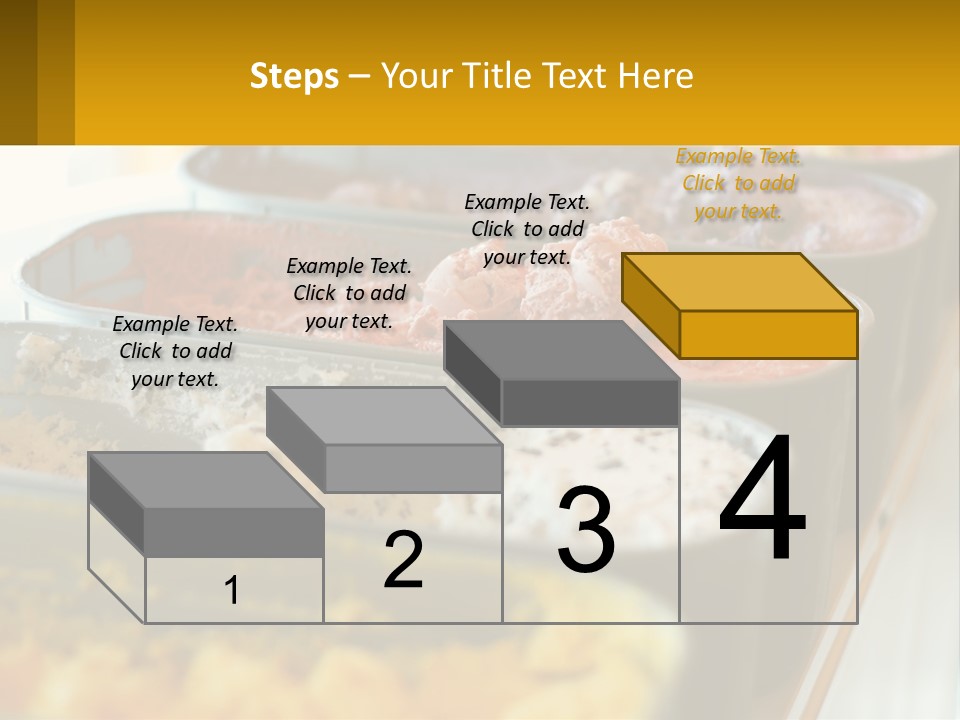 Steps – Your Title Text Here

Example Text. Click to add your text.

Example Text. Click to add your text.

Example Text. Click to add your text.

Example Text. Click to add your text.

1

2

3

4